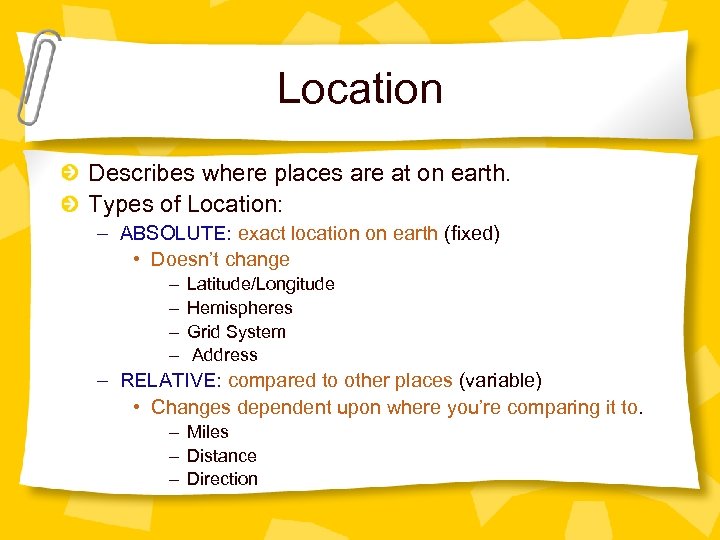 Location

Describes where places are at on earth.
Types of Location:
– ABSOLUTE: exact location on earth (fixed)
• Doesn't change
– Latitude/Longitude
– Hemispheres
– Grid System
– Address
– RELATIVE: compared to other places (variable)
• Changes dependent upon where you're comparing it to.
– Miles
– Distance
– Direction